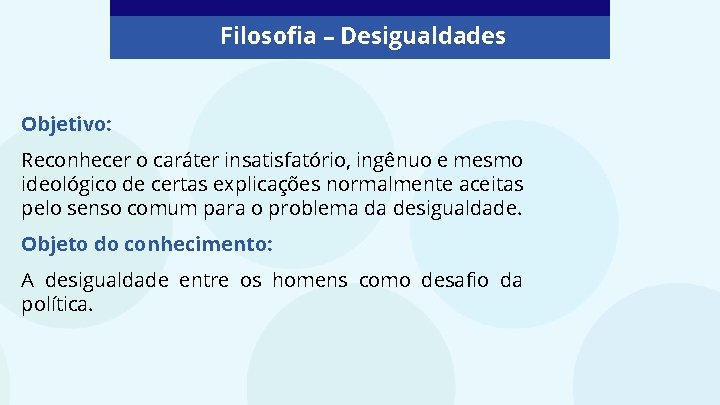 Filosofia – Desigualdades

Objetivo:

Reconhecer o caráter insatisfatório, ingênuo e mesmo ideológico de certas explicações normalmente aceitas pelo senso comum para o problema da desigualdade.

Objeto do conhecimento:

A desigualdade entre os homens como desafio da política.